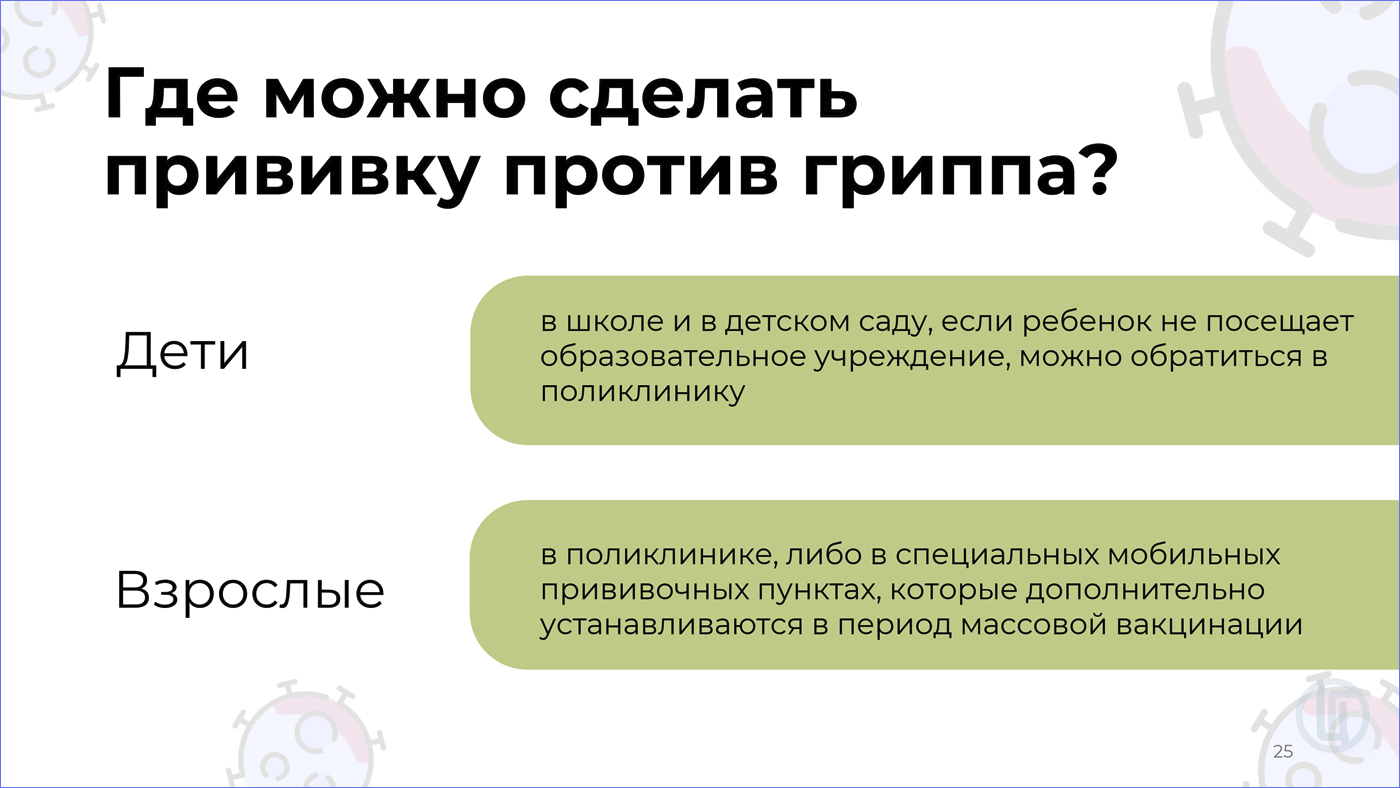 Где можно сделать прививку против гриппа?

Дети

в школе и в детском саду, если ребенок не посещает образовательное учреждение, можно обратиться в поликлинику

Взрослые

в поликлинике, либо в специальных мобильных прививочных пунктах, которые дополнительно устанавливаются в период массовой вакцинации

25